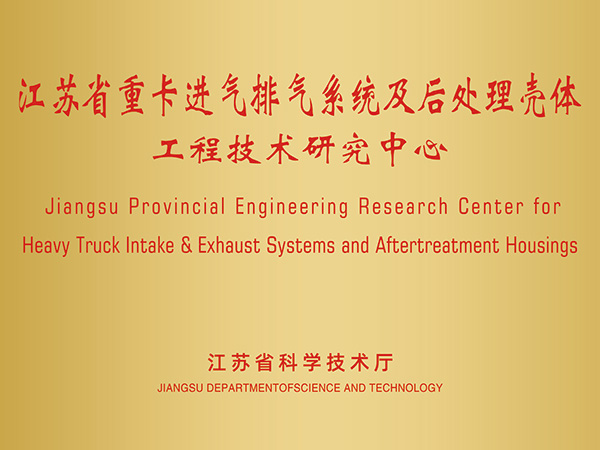 江苏省重卡进气排气系统及后处理壳体
工程技术研究中心

Jiangsu Provincial Engineering Research Center for Heavy Truck Intake & Exhaust Systems and Aftertreatment Housings

江苏省科学技术厅
JIANGSU DEPARTMENTOFSCIENCE AND TECHNOLOGY